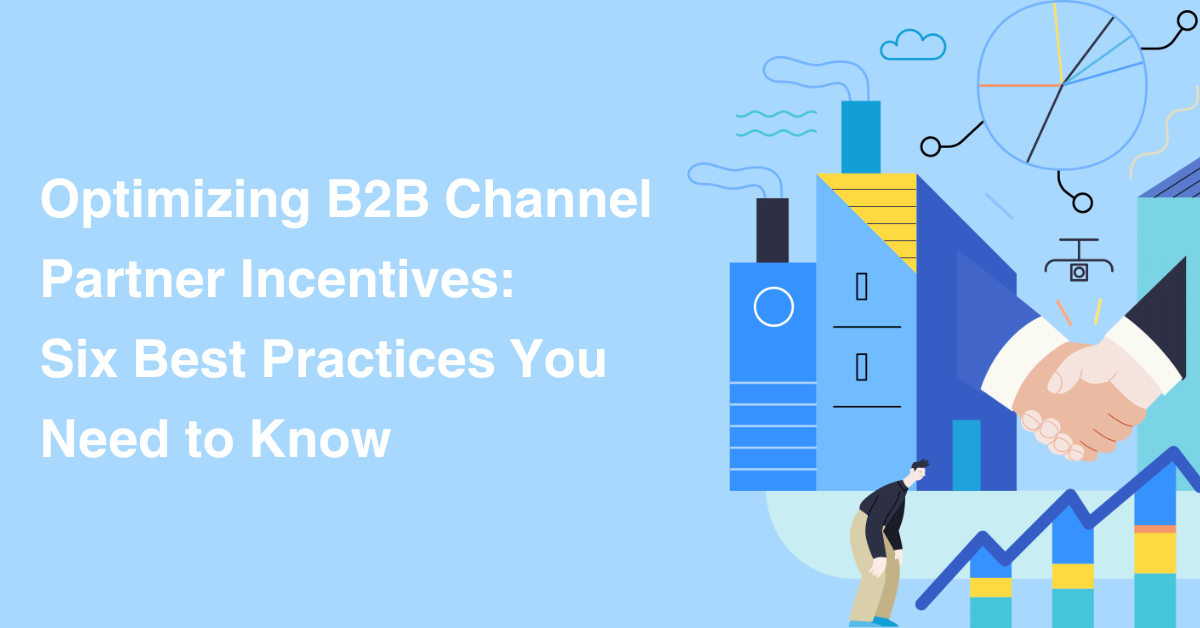 Optimizing B2B Channel Partner Incentives: Six Best Practices You Need to Know